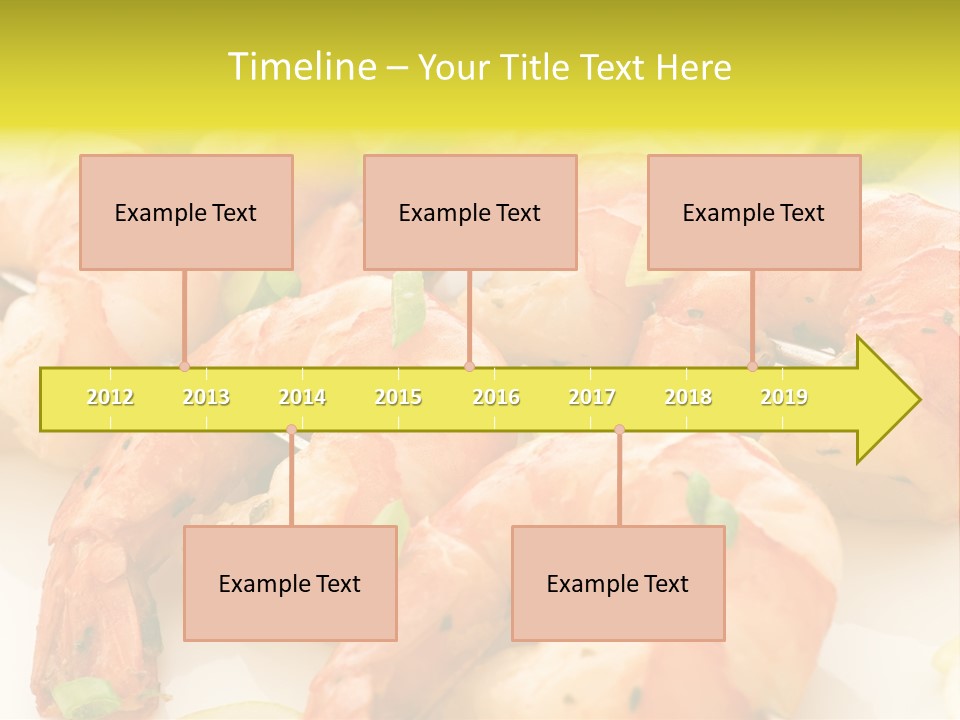 Timeline – Your Title Text Here

Example Text

Example Text

Example Text

2012 2013 2014 2015 2016 2017 2018 2019

Example Text

Example Text